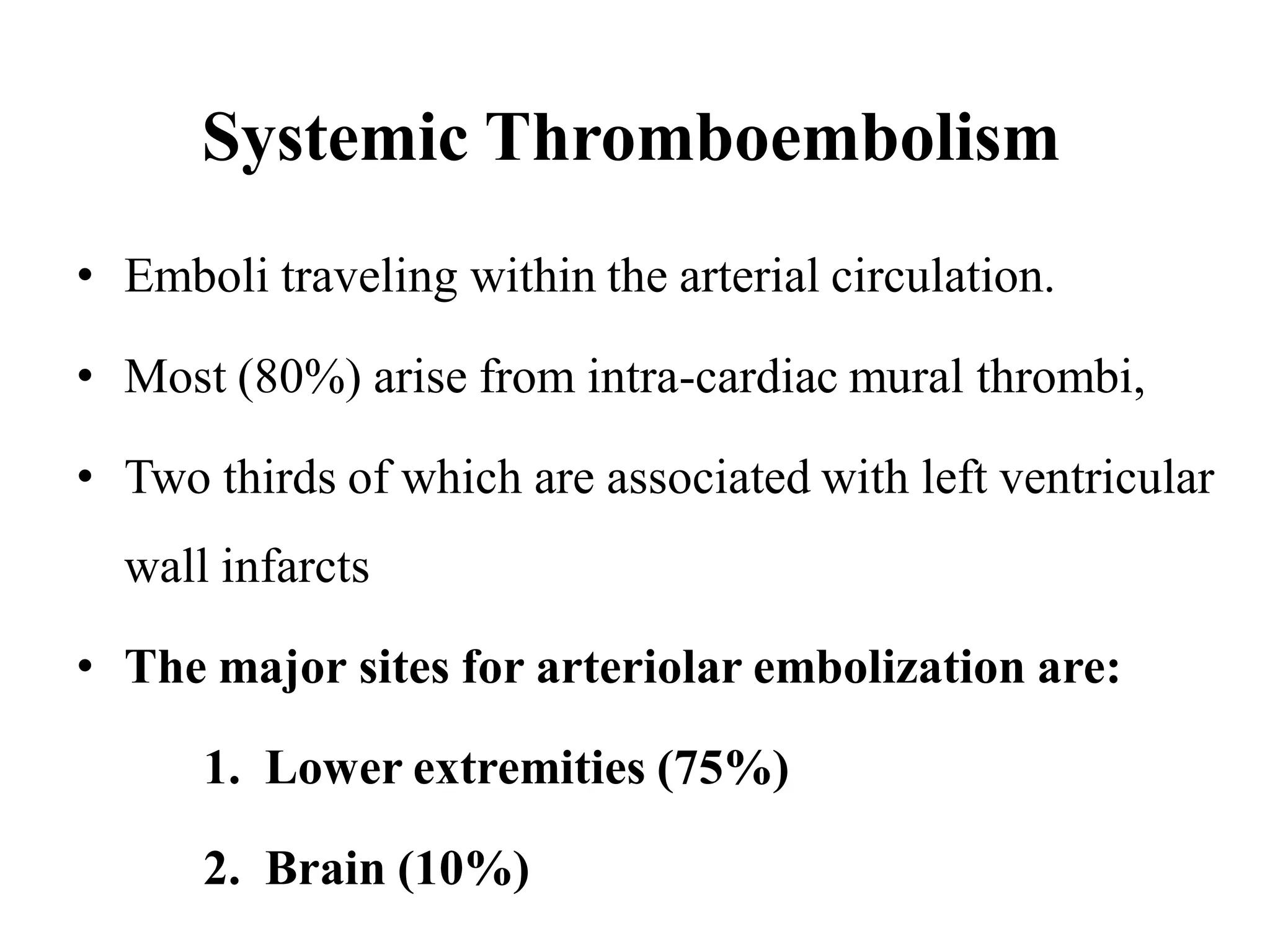 Systemic Thromboembolism

• Emboli traveling within the arterial circulation.

• Most (80%) arise from intra-cardiac mural thrombi,

• Two thirds of which are associated with left ventricular wall infarcts

• The major sites for arteriolar embolization are:

1. Lower extremities (75%)

2. Brain (10%)